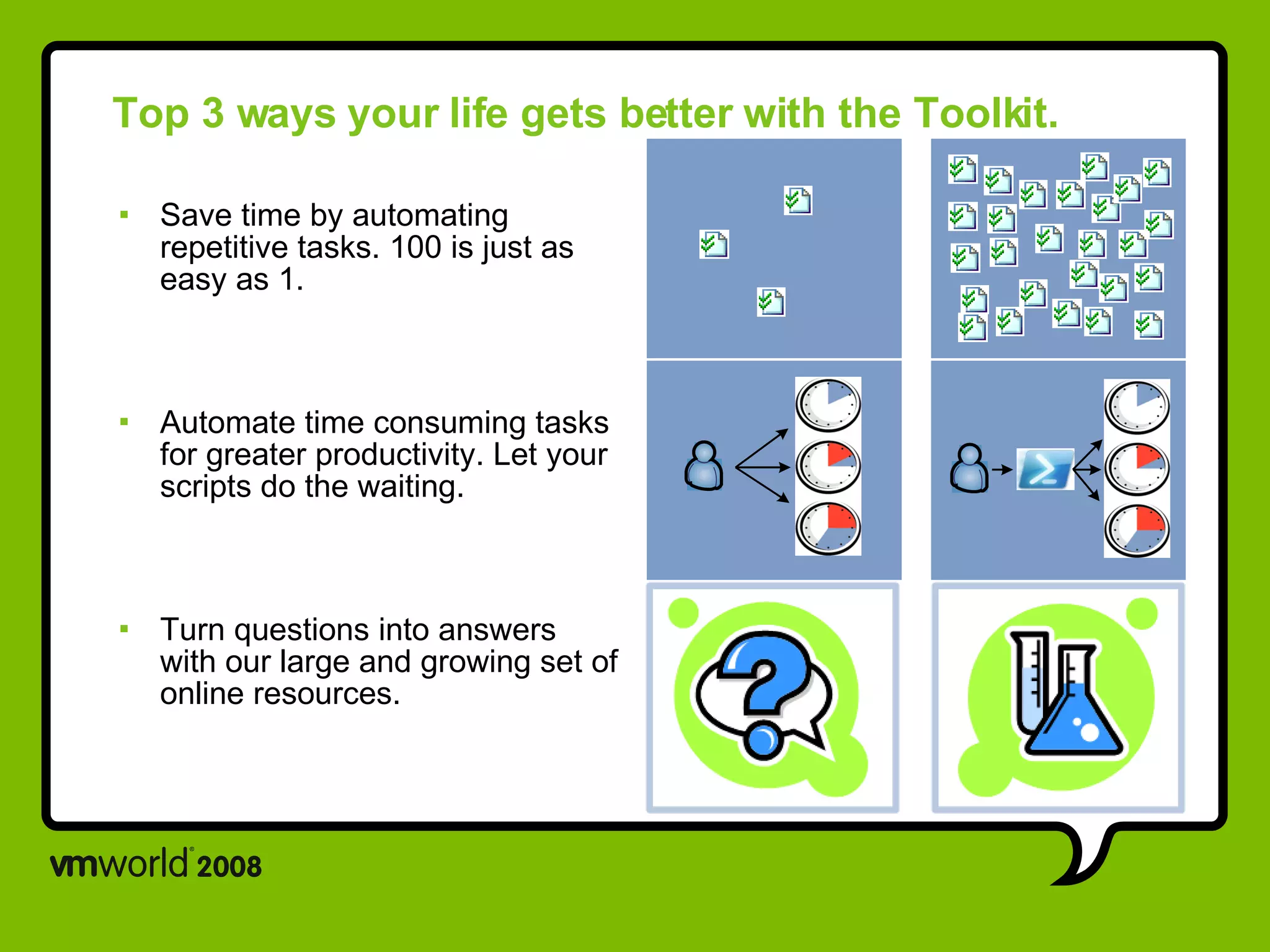 Top 3 ways your life gets better with the Toolkit.

▪ Save time by automating repetitive tasks. 100 is just as easy as 1.

▪ Automate time consuming tasks for greater productivity. Let your scripts do the waiting.

▪ Turn questions into answers with our large and growing set of online resources.

vmworld® 2008